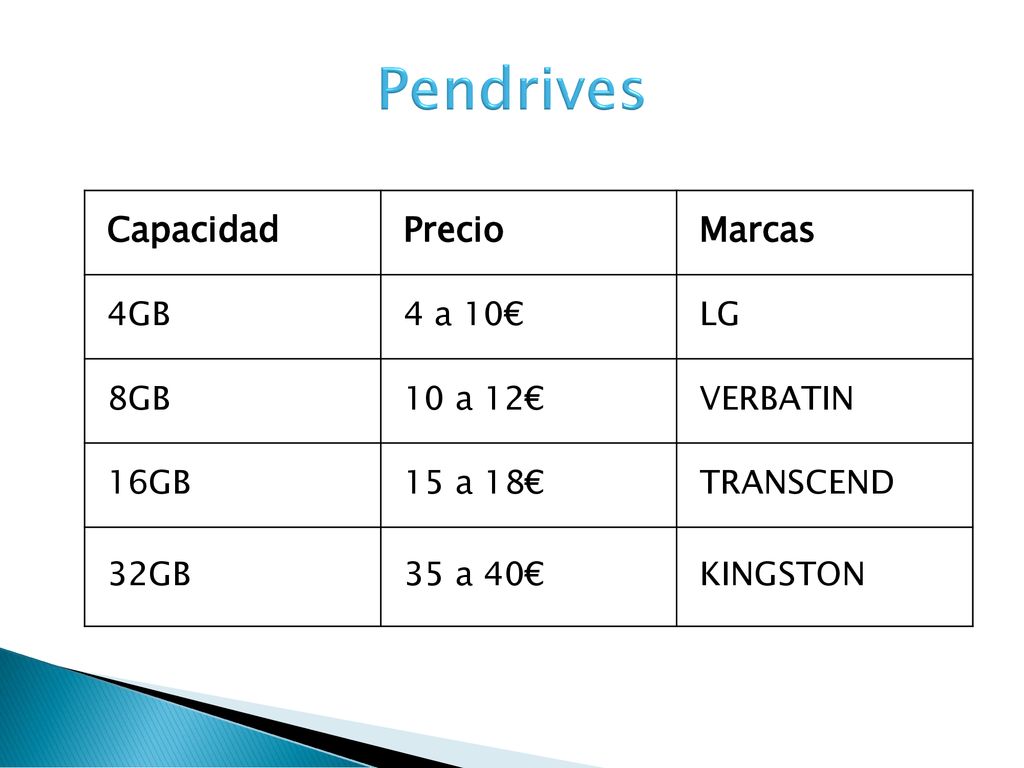 Pendrives

| Capacidad | Precio | Marcas |
|---|---|---|
| 4GB | 4 a 10€ | LG |
| 8GB | 10 a 12€ | VERBATIN |
| 16GB | 15 a 18€ | TRANSCEND |
| 32GB | 35 a 40€ | KINGSTON |